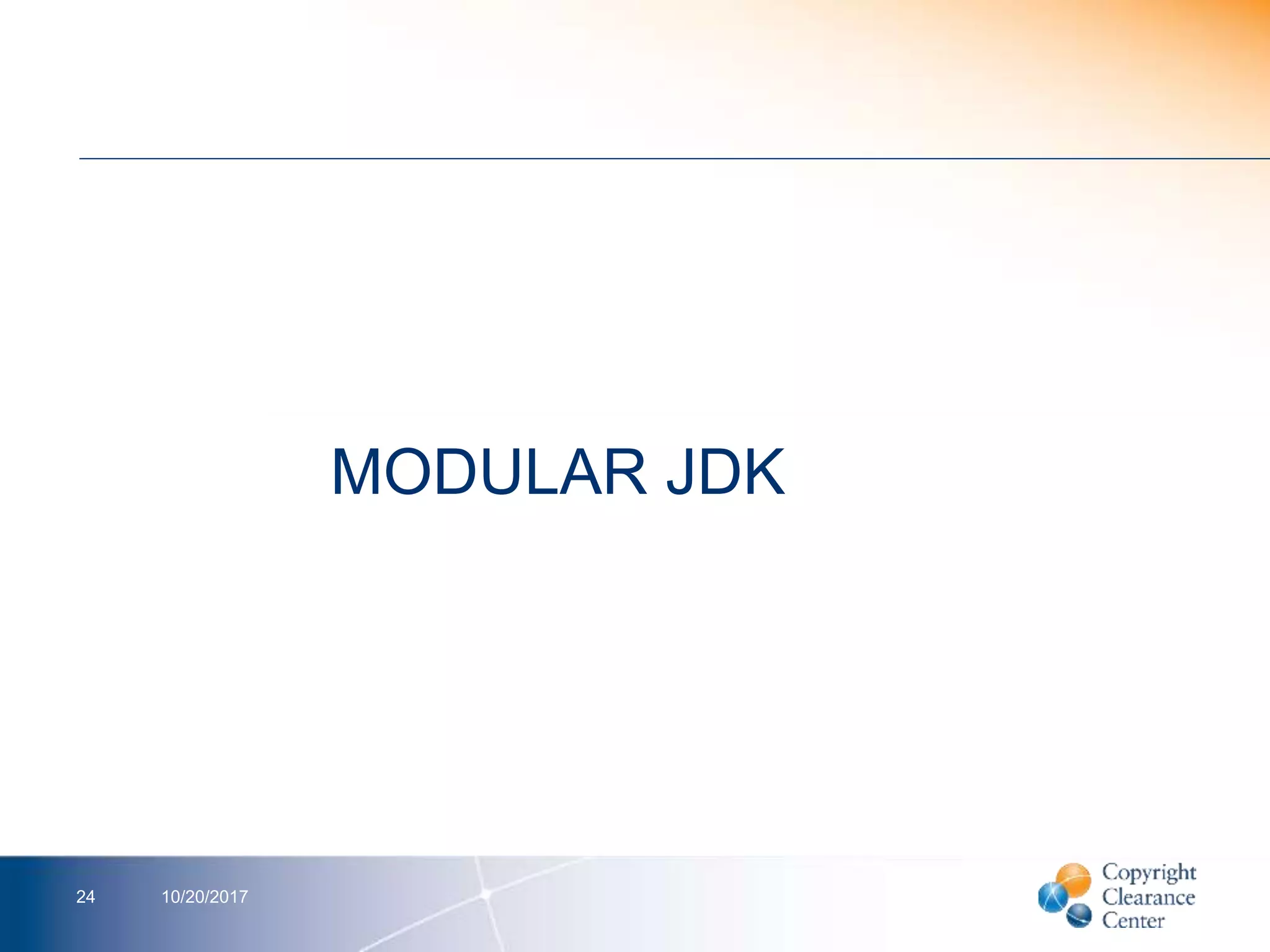 MODULAR JDK

24 10/20/2017

Copyright Clearance Center